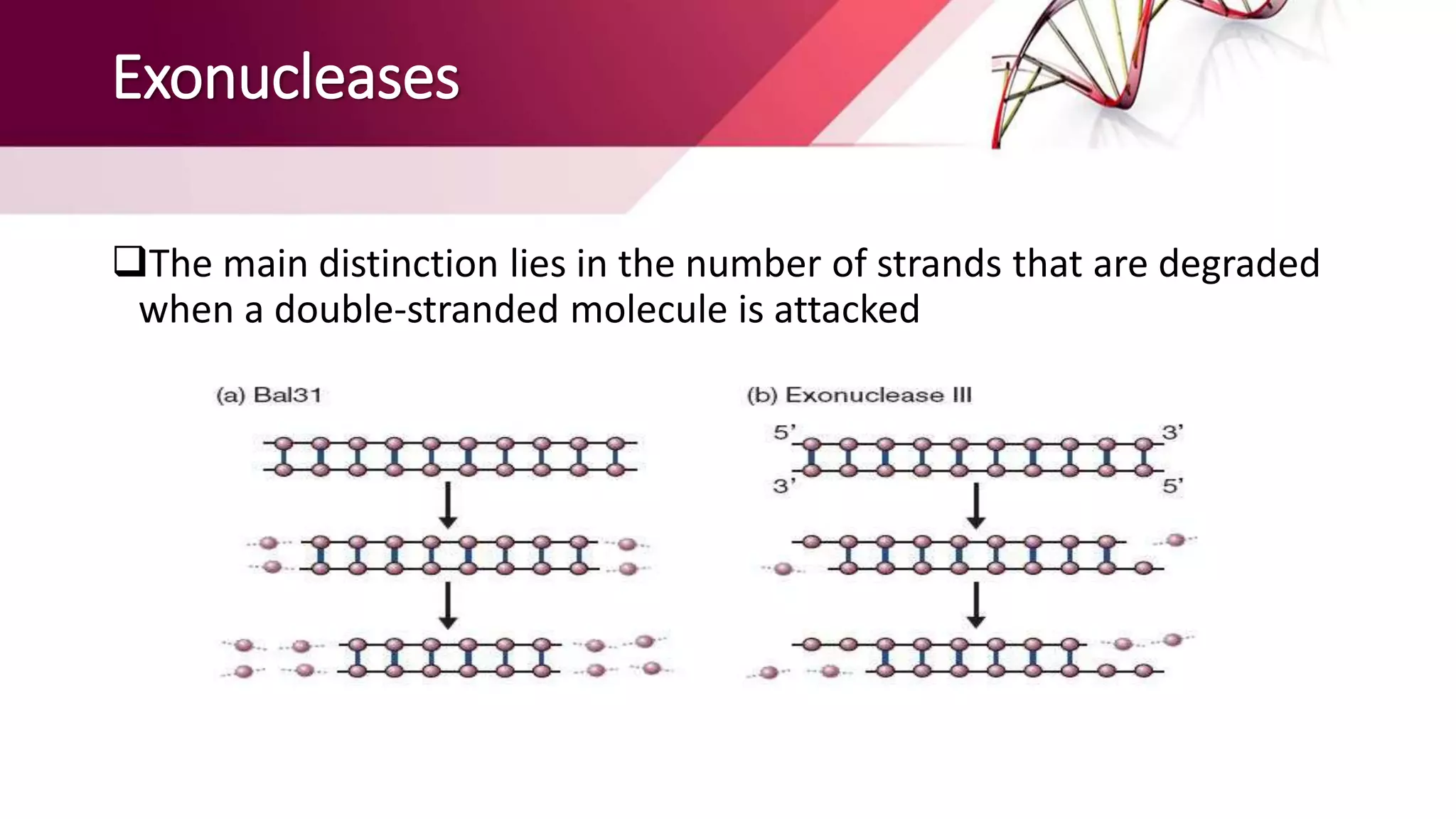 Exonucleases

❑The main distinction lies in the number of strands that are degraded when a double-stranded molecule is attacked

(a) Bal31

(b) Exonuclease III

5'

3'

3'

5'